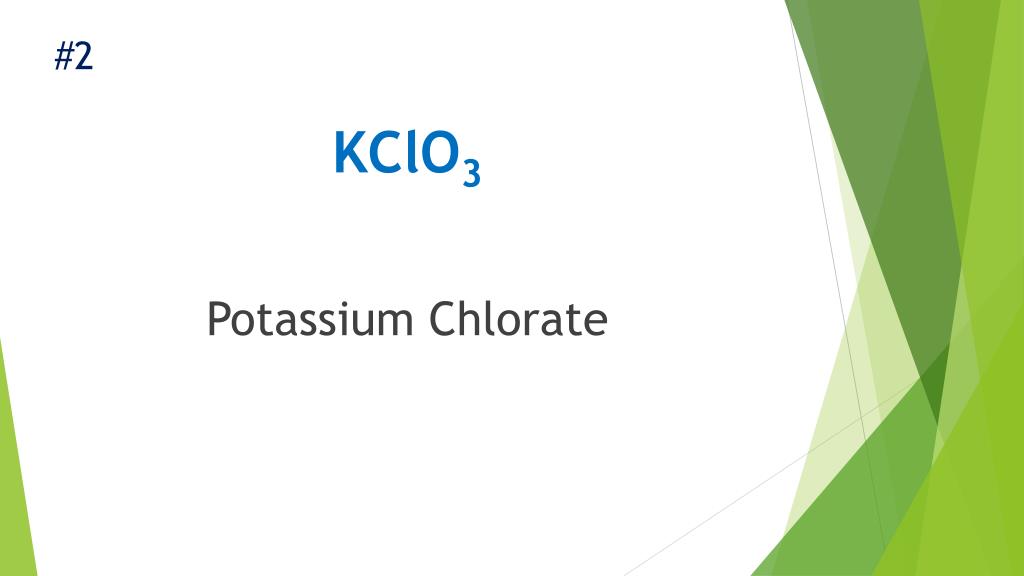 #2

$KClO_3$

Potassium Chlorate